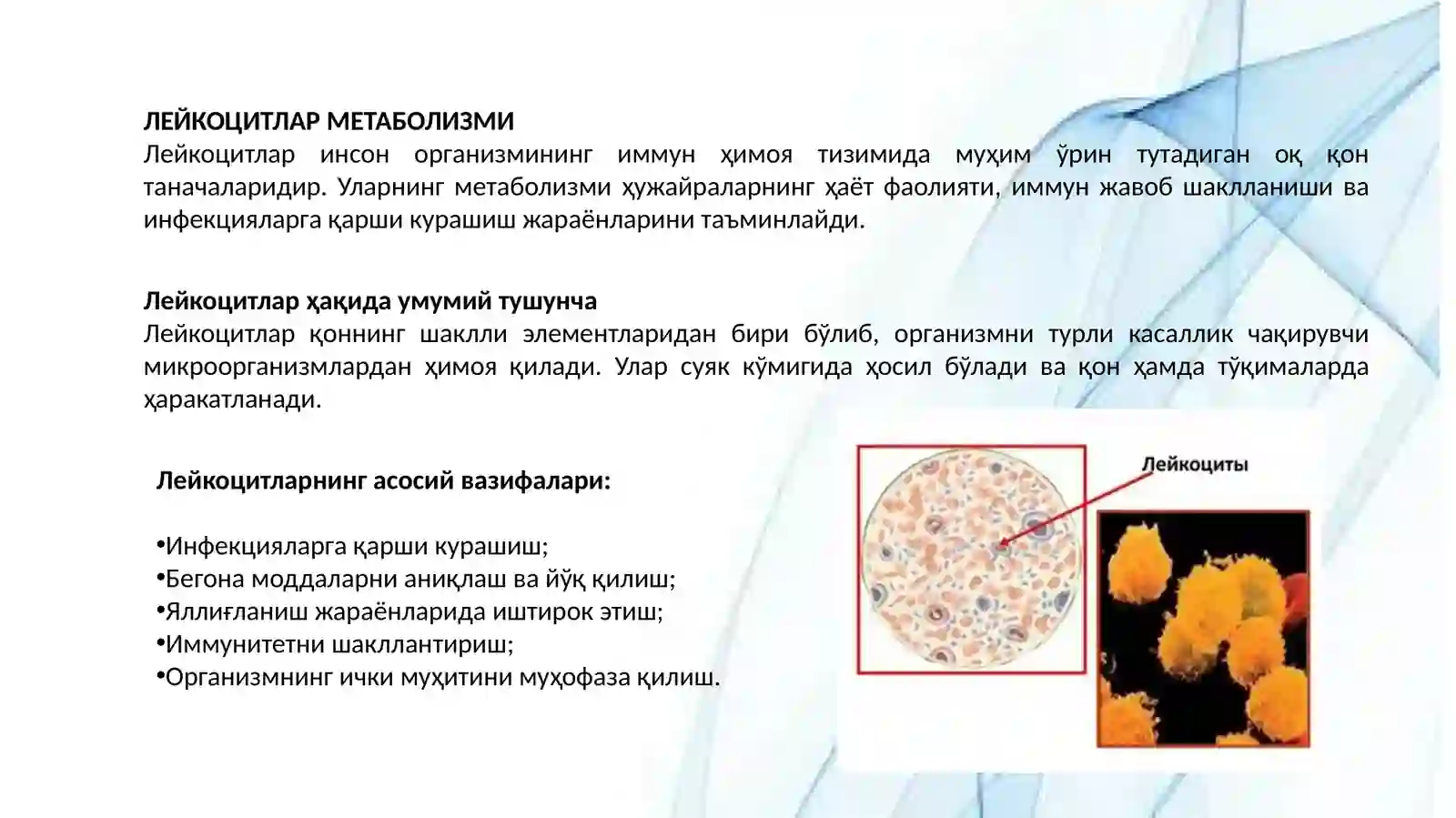 ЛЕЙКОЦИТЛАР МЕТАБОЛИЗМИ
Лейкоцитлар инсон организмининг иммун ҳимоя тизимида муҳим ўрин тутадиган оқ қон таначаларидир. Уларнинг метаболизми ҳужайраларнинг ҳаёт фаолияти, иммун жавоб шаклланиши ва инфекцияларга қарши курашиш жараёнларини таъминлайди.

Лейкоцитлар ҳақида умумий тушунча
Лейкоцитлар қоннинг шаклли элементларидан бири бўлиб, организмни турли касаллик чақирувчи микроорганизмлардан ҳимоя қилади. Улар суяк кўмигида ҳосил бўлади ва қон ҳамда тўқималарда ҳаракатланади.

Лейкоцитларнинг асосий вазифалари:

•Инфекцияларга қарши курашиш;
•Бегона моддаларни аниқлаш ва йўқ қилиш;
•Яллиғланиш жараёнларида иштирок этиш;
•Иммунитетни шакллантириш;
•Организмнинг ички муҳитини муҳофаза қилиш.

Лейкоциты